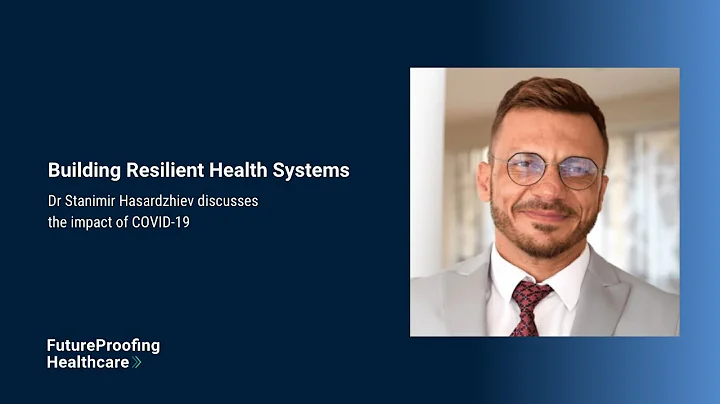 Building Resilient Health Systems

Dr Stanimir Hasardzhiev discusses the impact of COVID-19

FutureProofing Healthcare